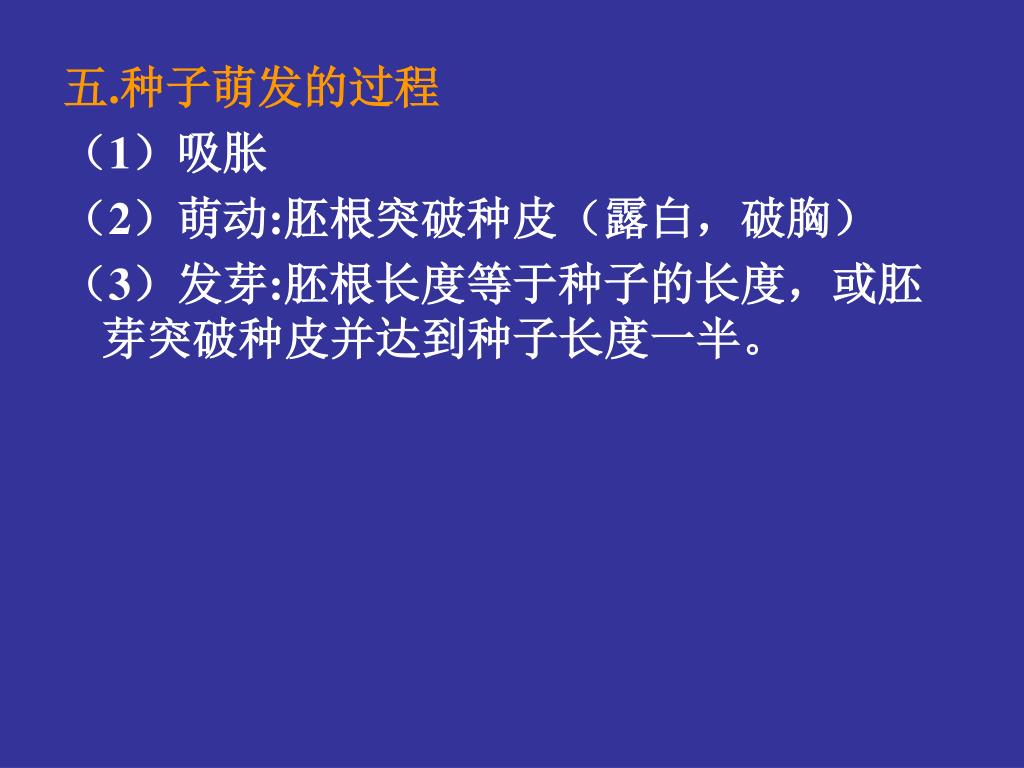 五.种子萌发的过程

（1）吸胀

（2）萌动:胚根突破种皮（露白，破胸）

（3）发芽:胚根长度等于种子的长度，或胚芽突破种皮并达到种子长度一半。